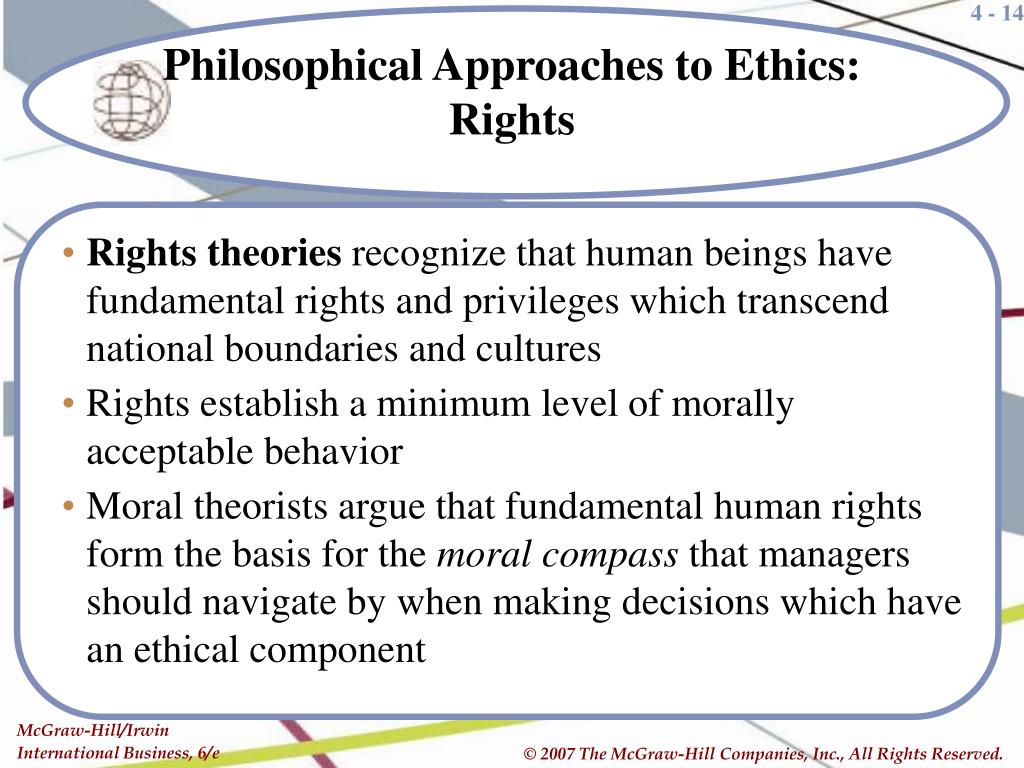 4 - 14

Philosophical Approaches to Ethics: Rights

• Rights theories recognize that human beings have fundamental rights and privileges which transcend national boundaries and cultures
• Rights establish a minimum level of morally acceptable behavior
• Moral theorists argue that fundamental human rights form the basis for the moral compass that managers should navigate by when making decisions which have an ethical component

McGraw-Hill/Irwin
International Business, 6/e

© 2007 The McGraw-Hill Companies, Inc., All Rights Reserved.